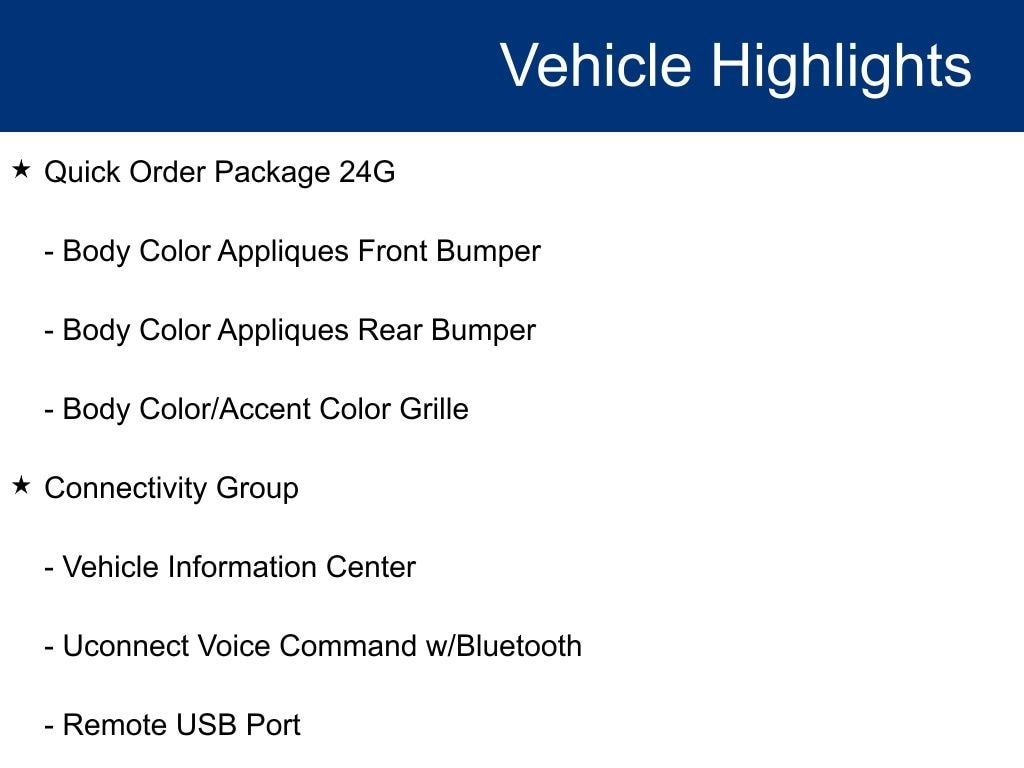 Vehicle Highlights

★ Quick Order Package 24G

- Body Color Appliques Front Bumper

- Body Color Appliques Rear Bumper

- Body Color/Accent Color Grille

★ Connectivity Group

- Vehicle Information Center

- Uconnect Voice Command w/Bluetooth

- Remote USB Port